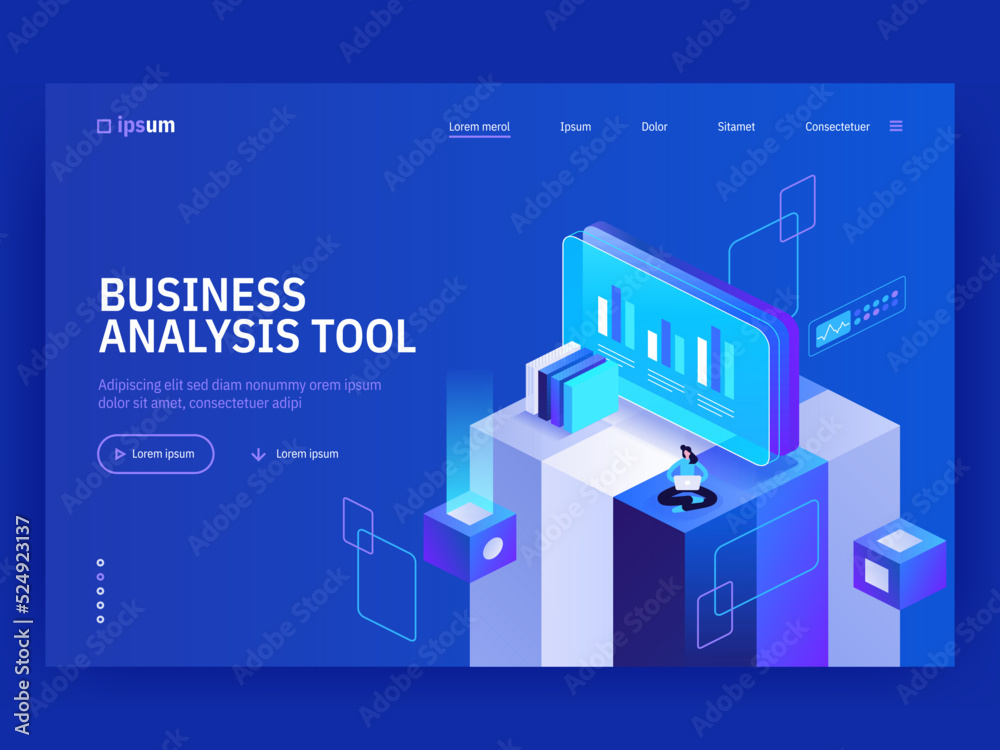 ipsum

Lorem merol Ipsum Dolor Sitamet Consectetuer

BUSINESS ANALYSIS TOOL

Adipiscing elit sed diam nonummy orem ipsum dolor sit amet, consectetuer adipi

Lorem ipsum

Lorem ipsum

Adobe Stock | #524923137